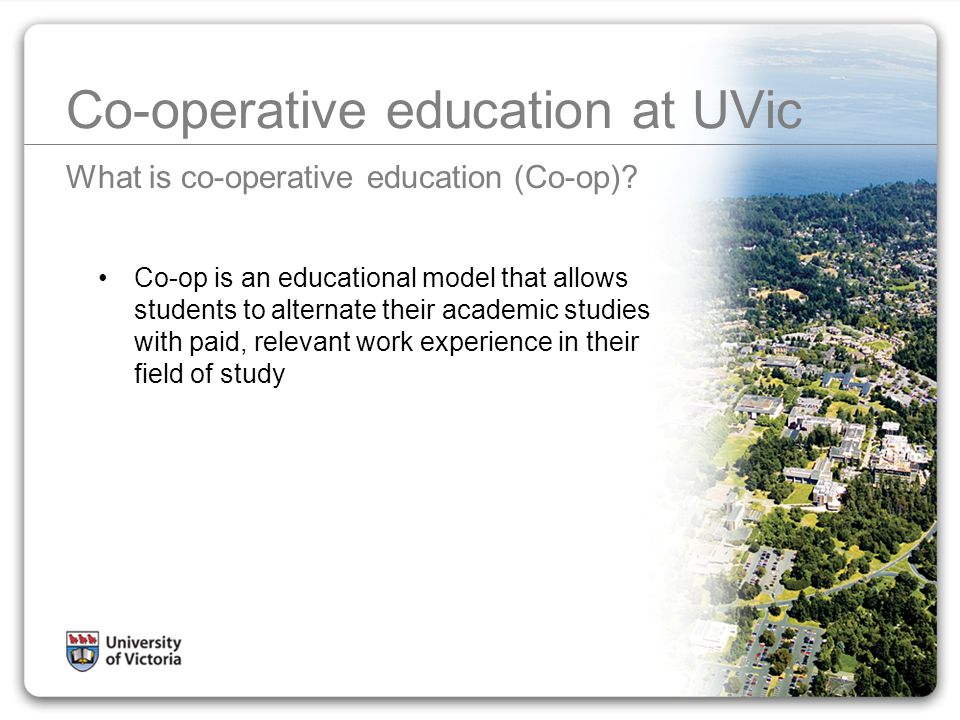 Co-operative education at UVic

What is co-operative education (Co-op)?

• Co-op is an educational model that allows students to alternate their academic studies with paid, relevant work experience in their field of study

University of Victoria